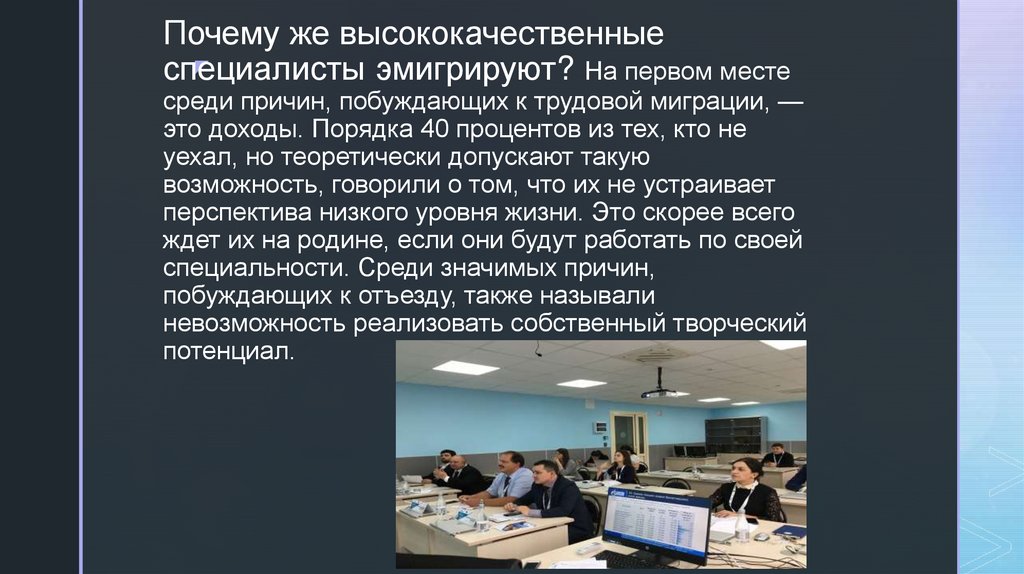 Почему же высококачественные специалисты эмигрируют? На первом месте среди причин, побуждающих к трудовой миграции, — это доходы. Порядка 40 процентов из тех, кто не уехал, но теоретически допускают такую возможность, говорили о том, что их не устраивает перспектива низкого уровня жизни. Это скорее всего ждет их на родине, если они будут работать по своей специальности. Среди значимых причин, побуждающих к отъезду, также называли невозможность реализовать собственный творческий потенциал.